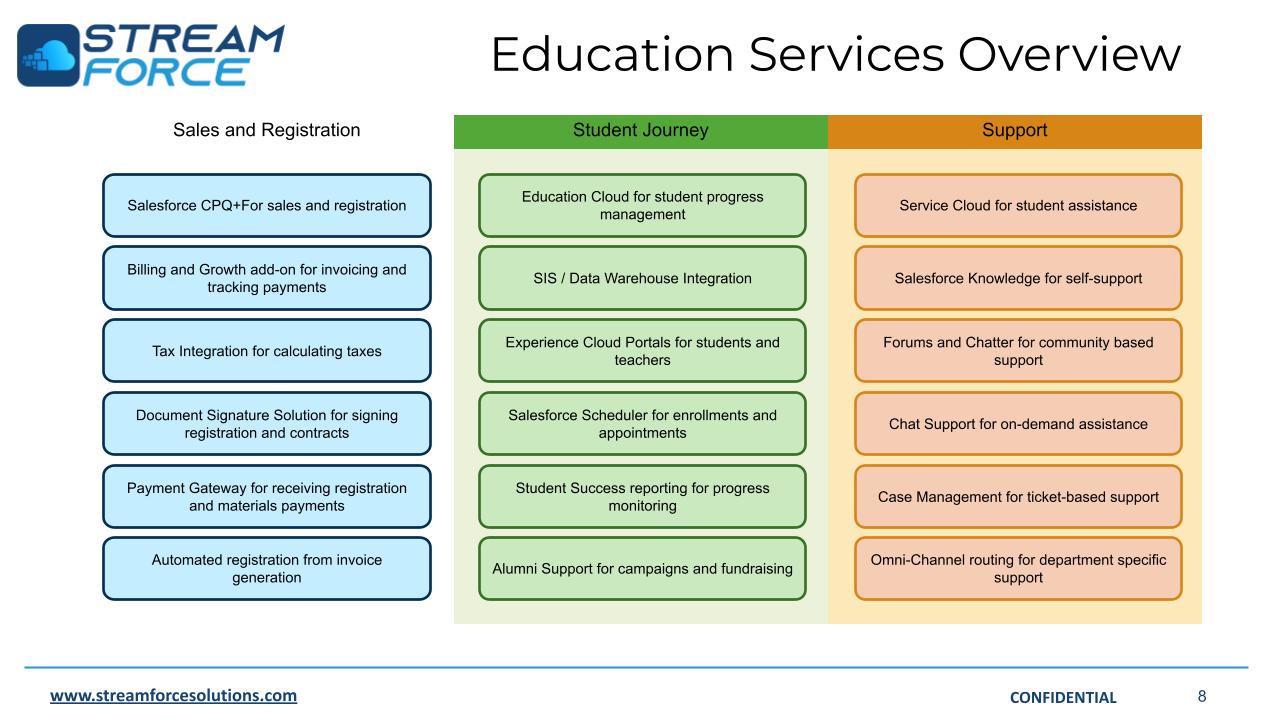 STREAM FORCE

Education Services Overview

Sales and Registration

Salesforce CPQ+For sales and registration

Billing and Growth add-on for invoicing and tracking payments

Tax Integration for calculating taxes

Document Signature Solution for signing registration and contracts

Payment Gateway for receiving registration and materials payments

Automated registration from invoice generation

Student Journey

Education Cloud for student progress management

SIS / Data Warehouse Integration

Experience Cloud Portals for students and teachers

Salesforce Scheduler for enrollments and appointments

Student Success reporting for progress monitoring

Alumni Support for campaigns and fundraising

Support

Service Cloud for student assistance

Salesforce Knowledge for self-support

Forums and Chatter for community based support

Chat Support for on-demand assistance

Case Management for ticket-based support

Omni-Channel routing for department specific support

www.streamforcesolutions.com

CONFIDENTIAL

8